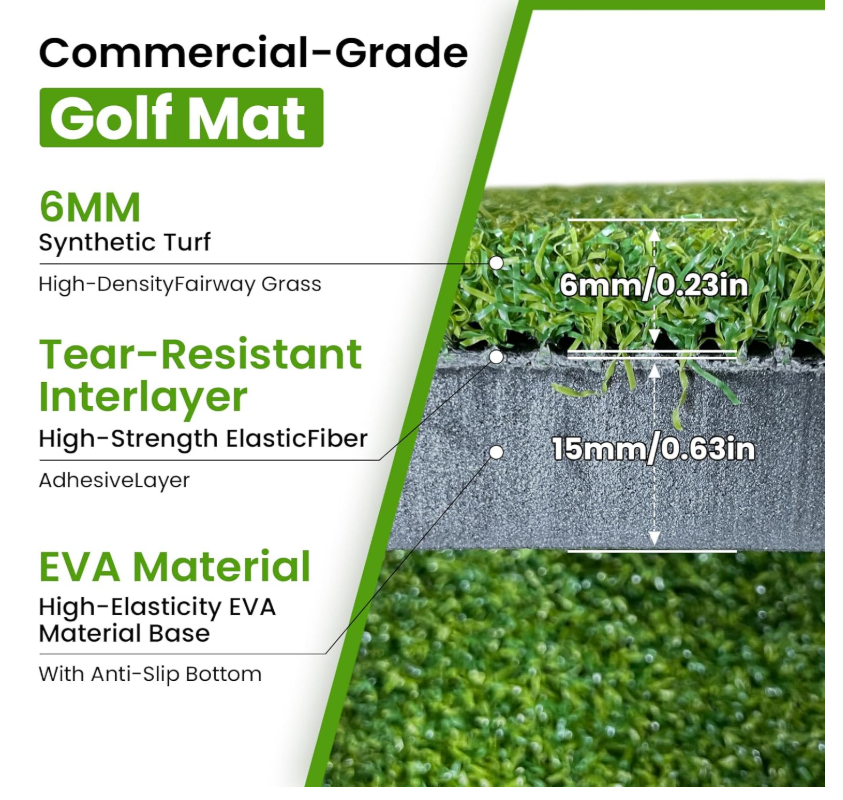 Commercial-Grade
Golf Mat

6MM
Synthetic Turf

High-DensityFairway Grass

Tear-Resistant Interlayer
High-Strength ElasticFiber

AdhesiveLayer

EVA Material
High-Elasticity EVA Material Base

With Anti-Slip Bottom

6mm/0.23in

15mm/0.63in